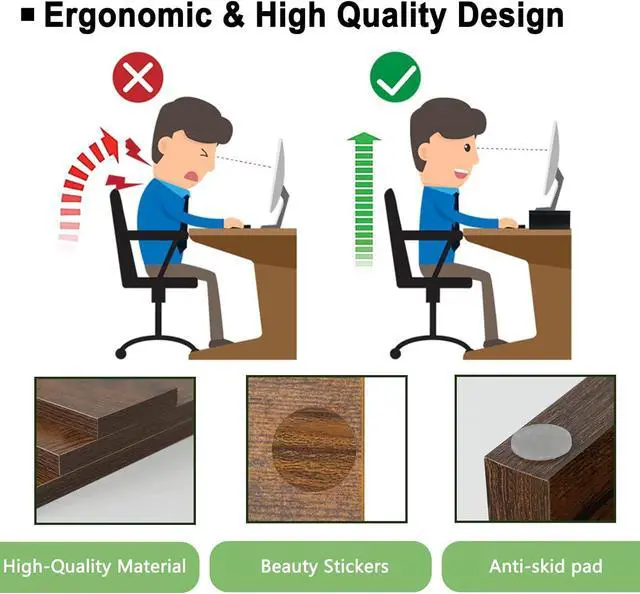 ■ Ergonomic & High Quality Design

High-Quality Material

Beauty Stickers

Anti-skid pad